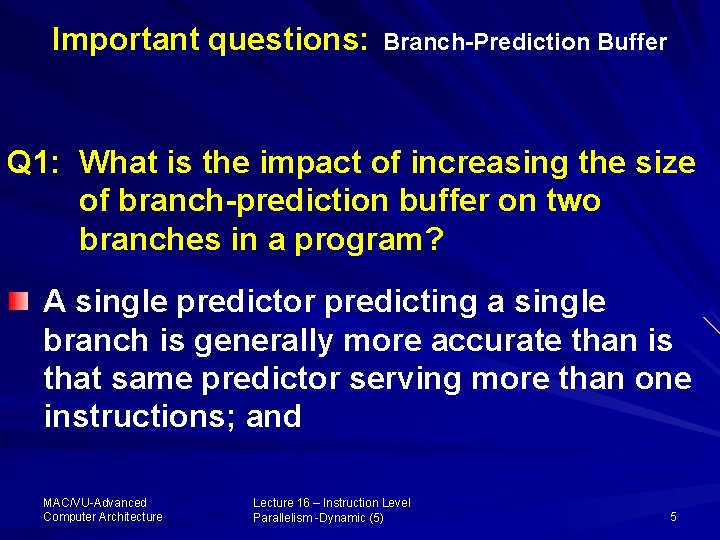 Important questions: Branch-Prediction Buffer

Q1: What is the impact of increasing the size of branch-prediction buffer on two branches in a program?

A single predictor predicting a single branch is generally more accurate than is that same predictor serving more than one instructions; and

MAC/VU-Advanced Computer Architecture

Lecture 16 – Instruction Level Parallelism -Dynamic (5)

5